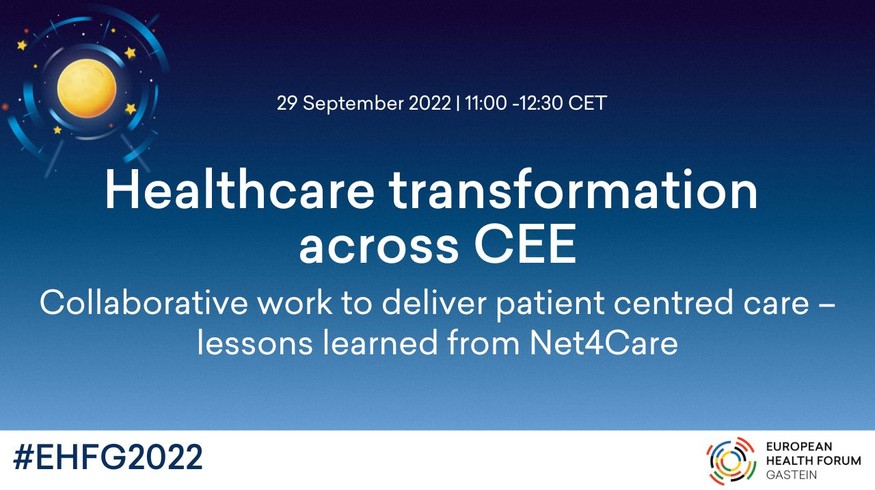 29 September 2022 | 11:00 -12:30 CET

Healthcare transformation across CEE

Collaborative work to deliver patient centred care – lessons learned from Net4Care

#EHFG2022

EUROPEAN HEALTH FORUM GASTEIN